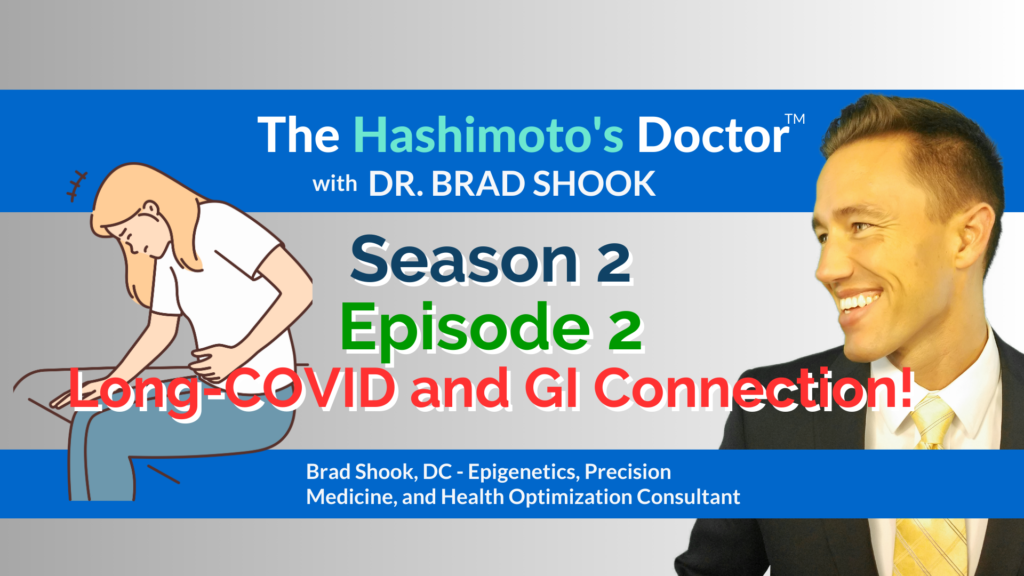 The Hashimoto's Doctor™
with DR. BRAD SHOOK

Season 2
Episode 2
Long-COVID and GI Connection!

Brad Shook, DC - Epigenetics, Precision Medicine, and Health Optimization Consultant